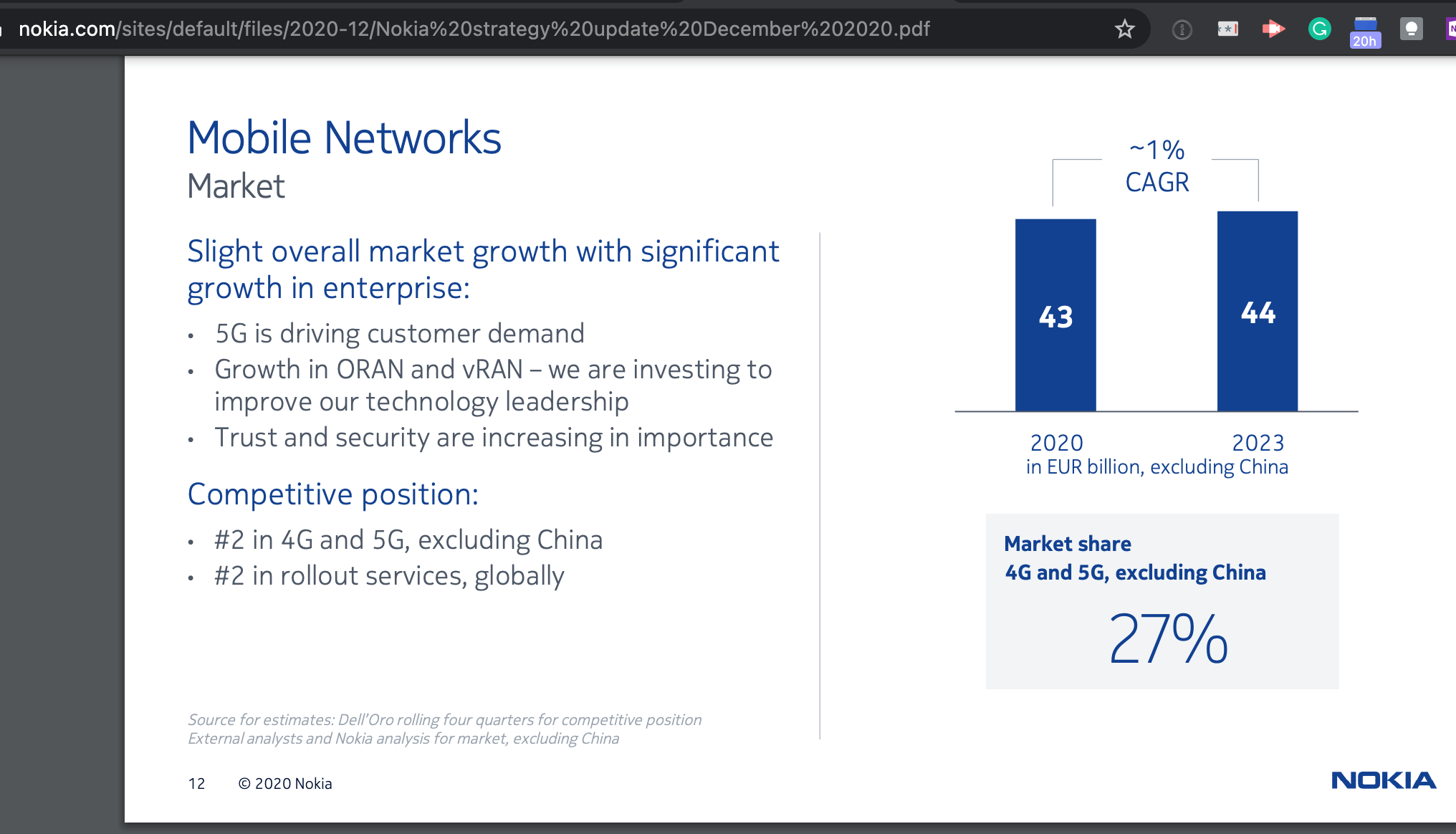 nokia.com/sites/default/files/2020-12/Nokia%20strategy%20update%20December%202020.pdf

20h

Mobile Networks
Market

Slight overall market growth with significant growth in enterprise:

• 5G is driving customer demand
• Growth in ORAN and vRAN – we are investing to improve our technology leadership
• Trust and security are increasing in importance

Competitive position:

• #2 in 4G and 5G, excluding China
• #2 in rollout services, globally

Source for estimates: Dell'Oro rolling four quarters for competitive position
External analysts and Nokia analysis for market, excluding China

~1%
CAGR

43
44
2020
2023
in EUR billion, excluding China

Market share
4G and 5G, excluding China
27%

12 © 2020 Nokia

NOKIA